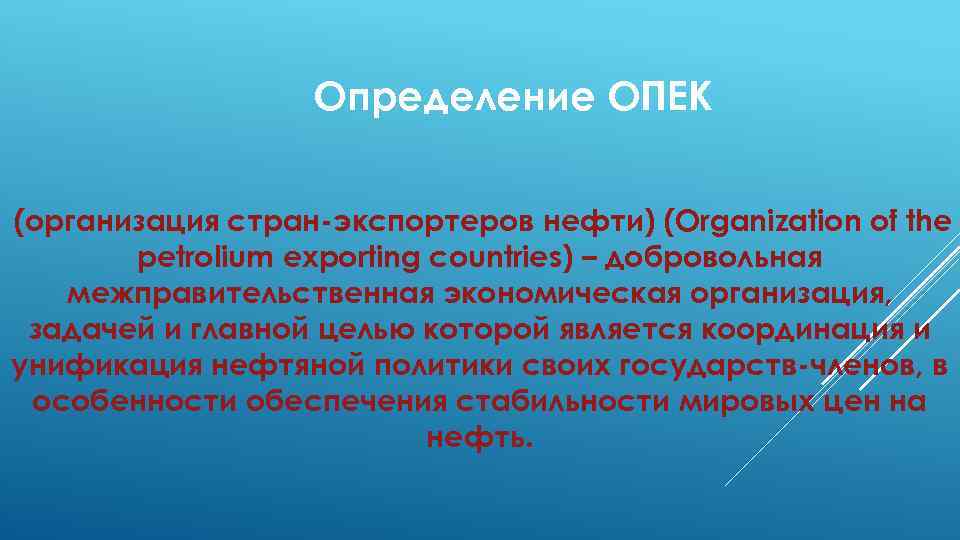 Определение ОПЕК

(организация стран-экспортеров нефти) (Organization of the petrolium exporting countries) – добровольная межправительственная экономическая организация, задачей и главной целью которой является координация и унификация нефтяной политики своих государств-членов, в особенности обеспечения стабильности мировых цен на нефть.